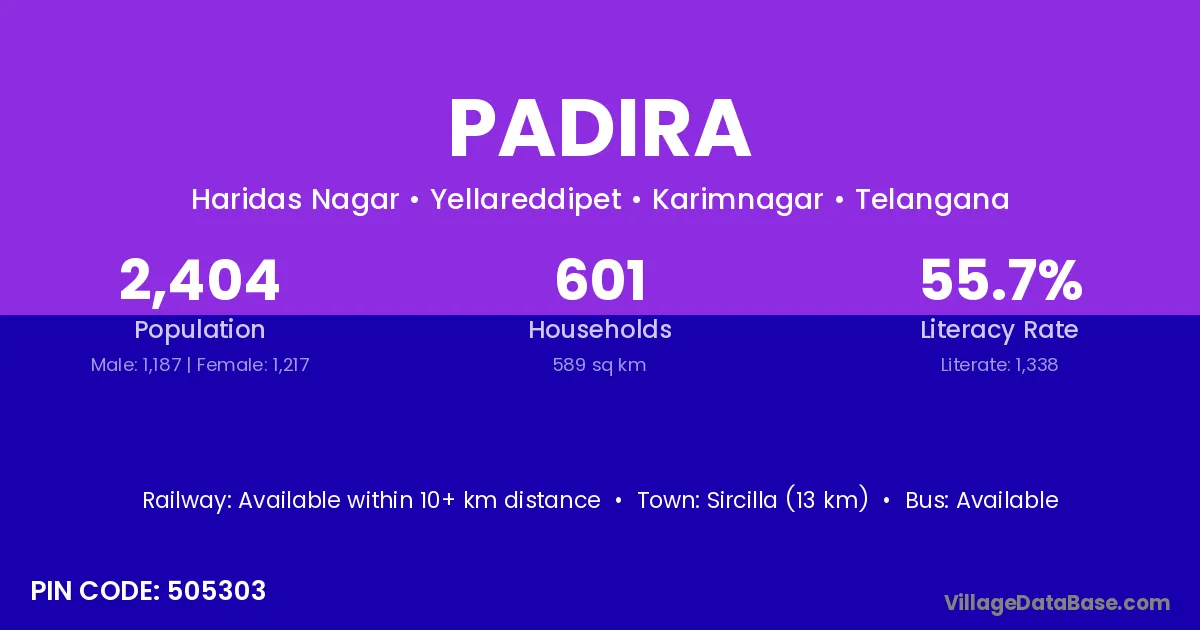 PADIRA

Haridas Nagar • Yellareddipet • Karimnagar • Telangana

2,404
Population
Male: 1,187 | Female: 1,217

601
Households
589 sq km

55.7%
Literacy Rate
Literate: 1,338

Railway: Available within 10+ km distance • Town: Sircilla (13 km) • Bus: Available

PIN CODE: 505303

VillageDataBase.com